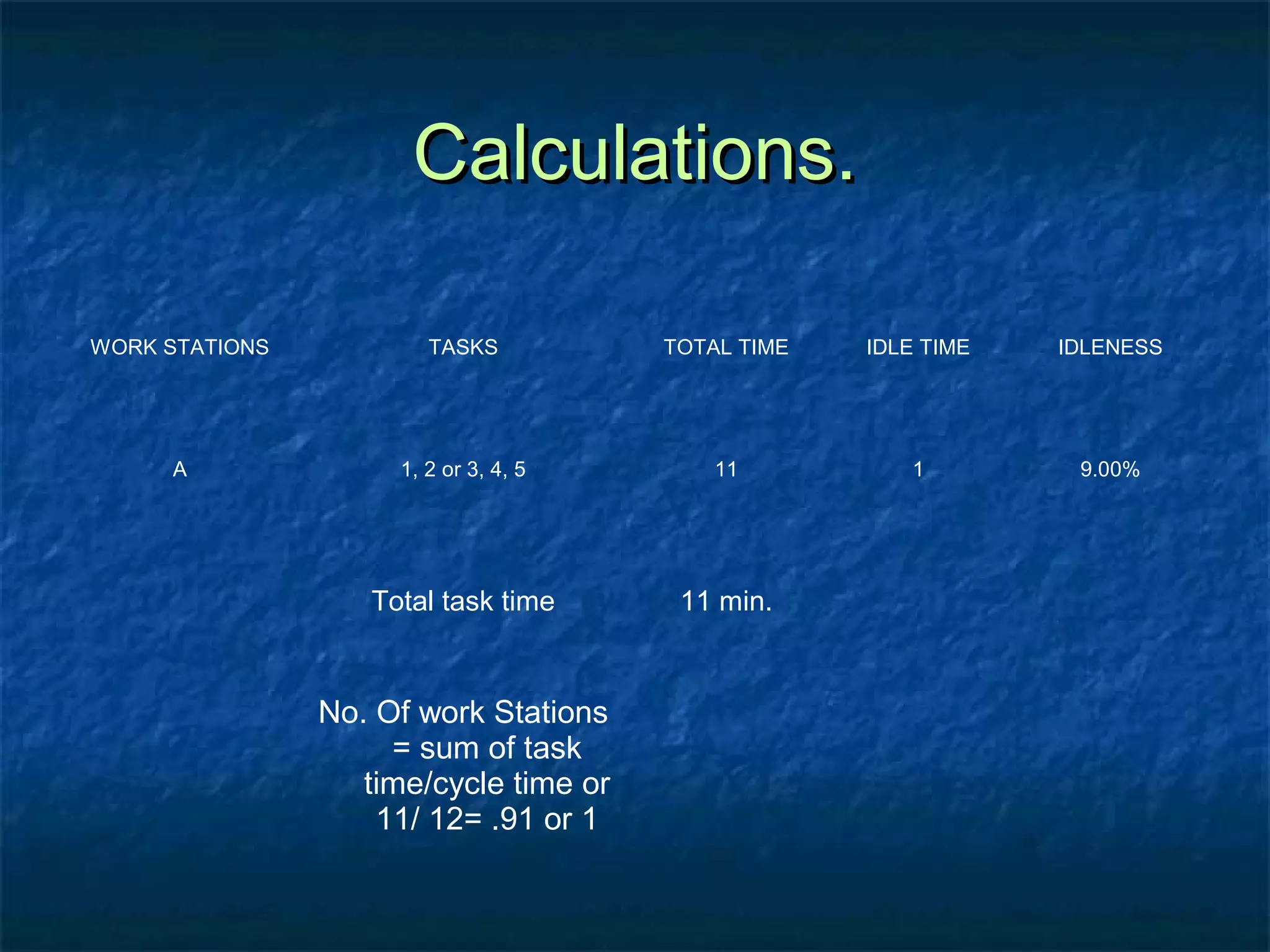 Calculations.

| WORK STATIONS | TASKS | TOTAL TIME | IDLE TIME | IDLENESS |
|---|---|---|---|---|
| A | 1, 2 or 3, 4, 5 | 11 | 1 | 9.00% |
| | Total task time | 11 min. | | |
| | No. Of work Stations = sum of task time/cycle time or 11/ 12= .91 or 1 | | | |